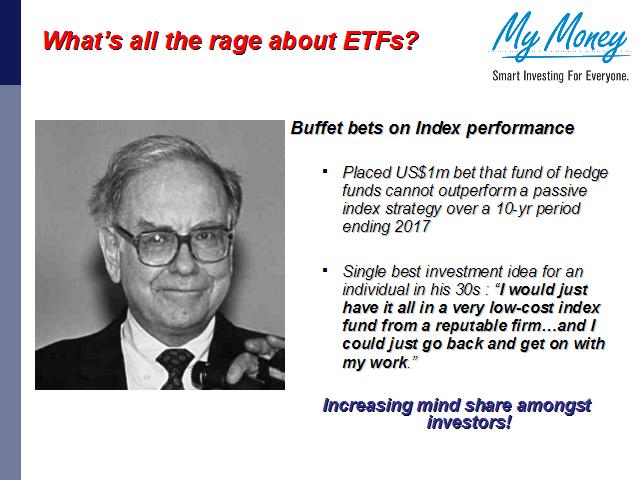 What's all the rage about ETFs?

My Money
Smart Investing For Everyone.

Buffet bets on Index performance

▪ Placed US$1m bet that fund of hedge funds cannot outperform a passive index strategy over a 10-yr period ending 2017

▪ Single best investment idea for an individual in his 30s : "I would just have it all in a very low-cost index fund from a reputable firm…and I could just go back and get on with my work."

Increasing mind share amongst investors!